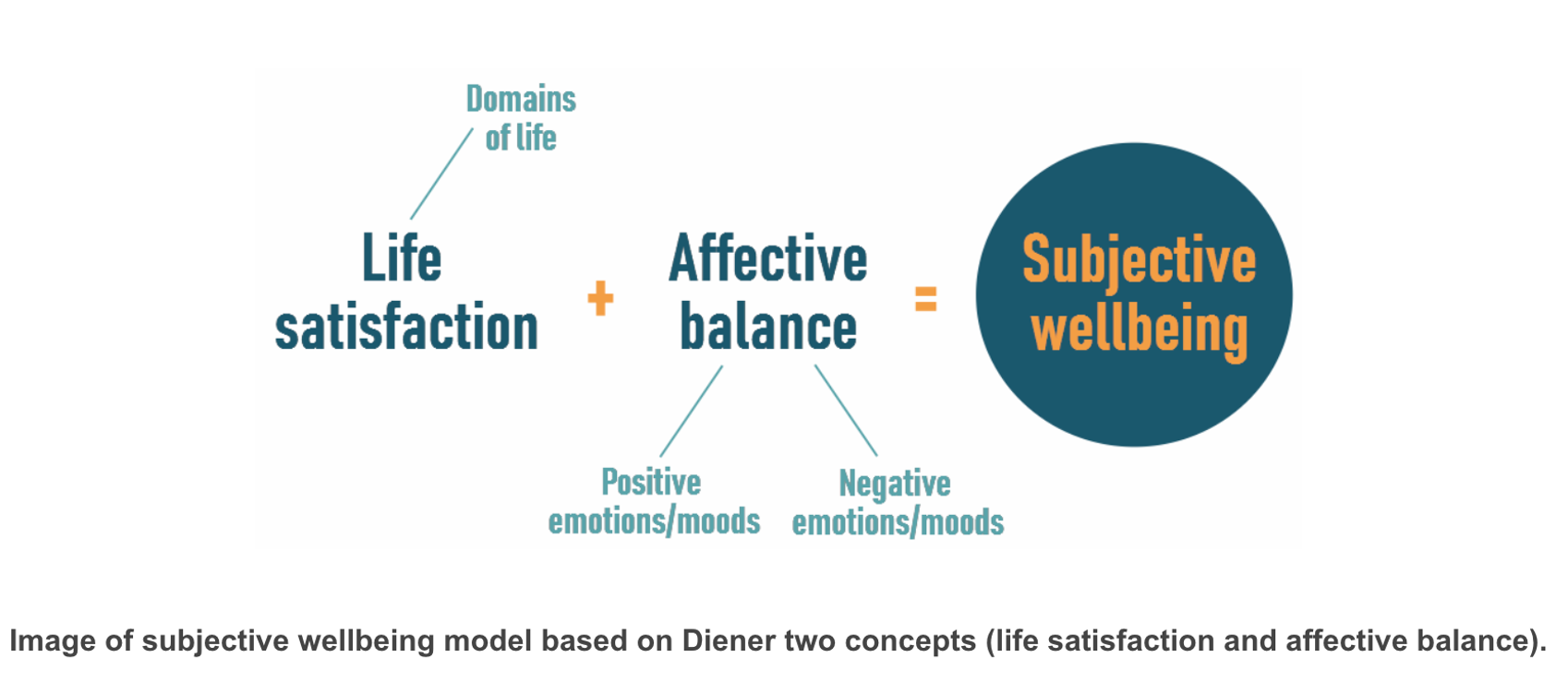 Domains of life

Life satisfaction + Affective balance = Subjective wellbeing

Positive emotions/moods

Negative emotions/moods

Image of subjective wellbeing model based on Diener two concepts (life satisfaction and affective balance).